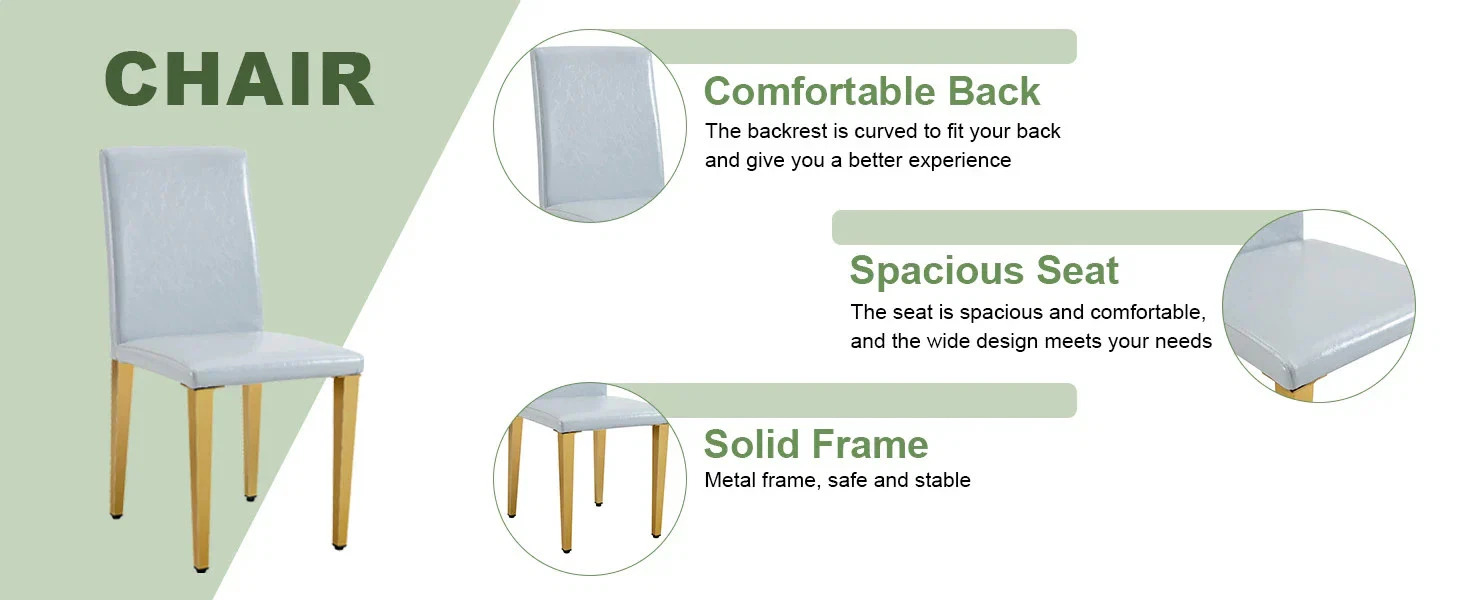 CHAIR

Comfortable Back
The backrest is curved to fit your back and give you a better experience

Spacious Seat
The seat is spacious and comfortable, and the wide design meets your needs

Solid Frame
Metal frame, safe and stable